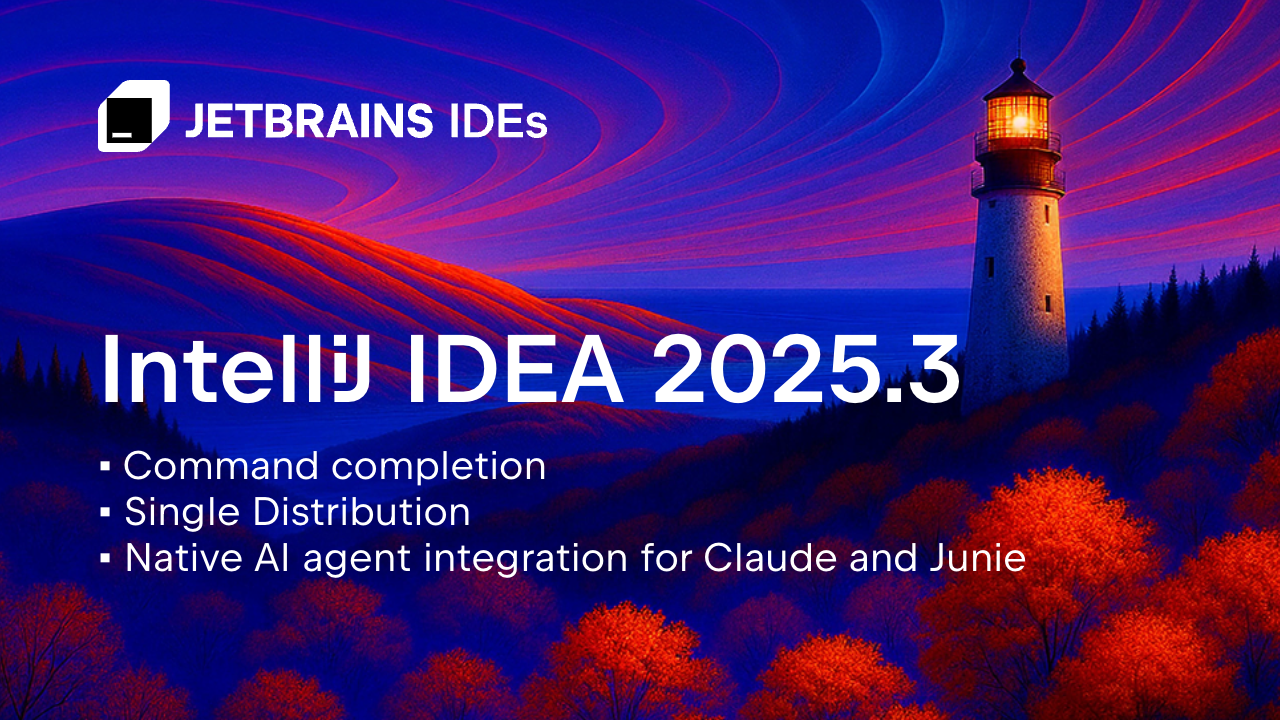 JETBRAINS IDEs

IntelliJ IDEA 2025.3

▪ Command completion
▪ Single Distribution
▪ Native AI agent integration for Claude and Junie